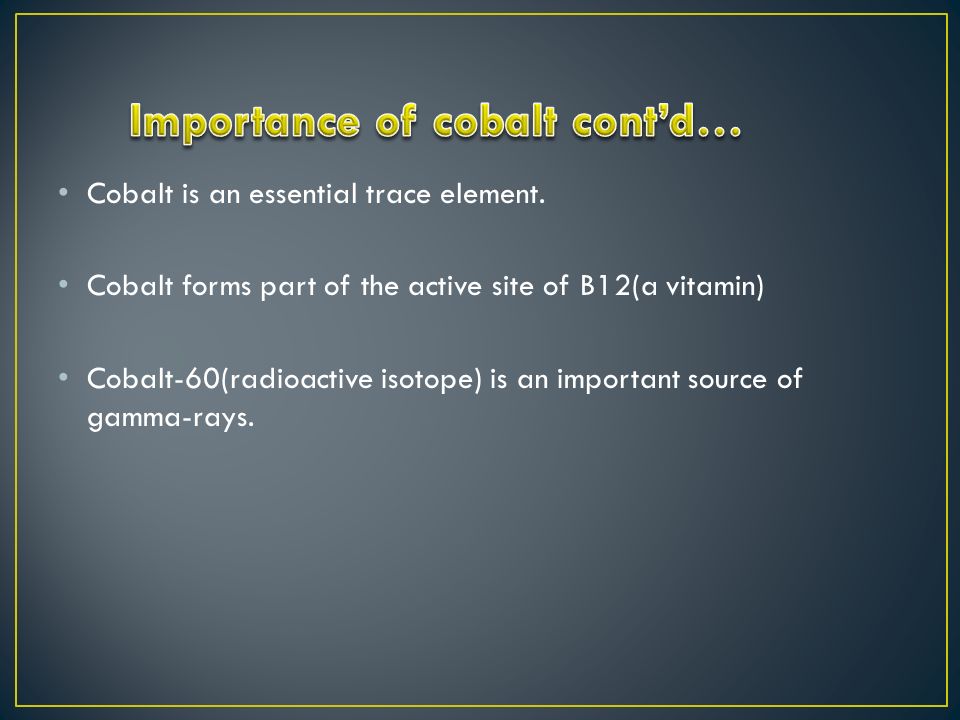 Importance of cobalt cont'd…

• Cobalt is an essential trace element.

• Cobalt forms part of the active site of B12(a vitamin)

• Cobalt-60(radioactive isotope) is an important source of gamma-rays.